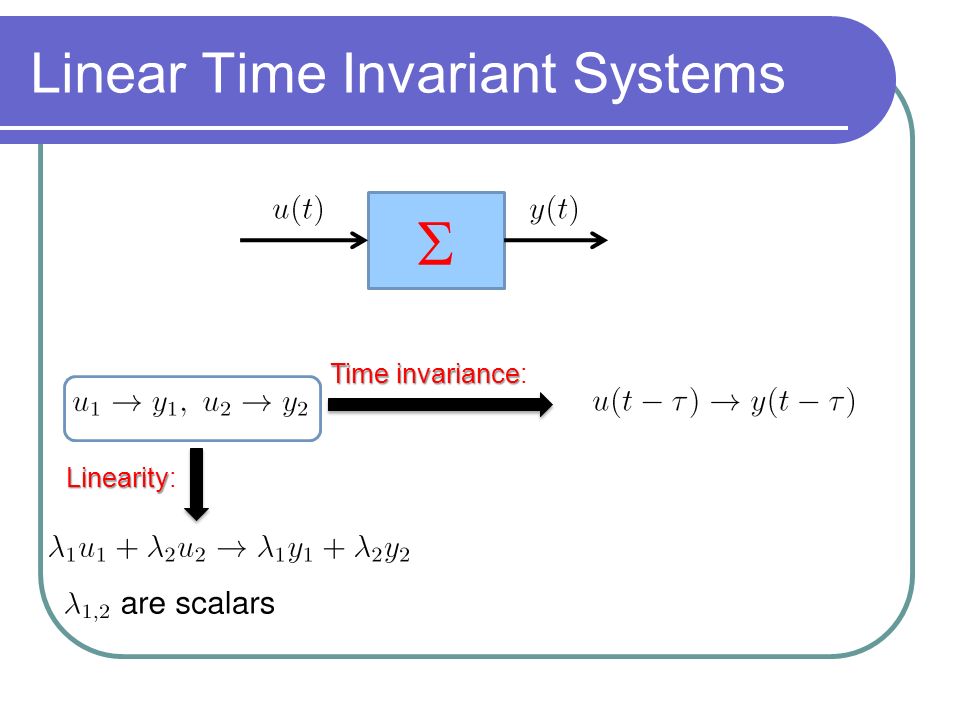 Linear Time Invariant Systems

$u(t)$

$\Sigma$

$y(t)$

$u_1 \to y_1,\ u_2 \to y_2$

Time invariance:

$u(t-\tau) \to y(t-\tau)$

Linearity:

$\lambda_1 u_1 + \lambda_2 u_2 \to \lambda_1 y_1 + \lambda_2 y_2$

$\lambda_{1,2}$ are scalars